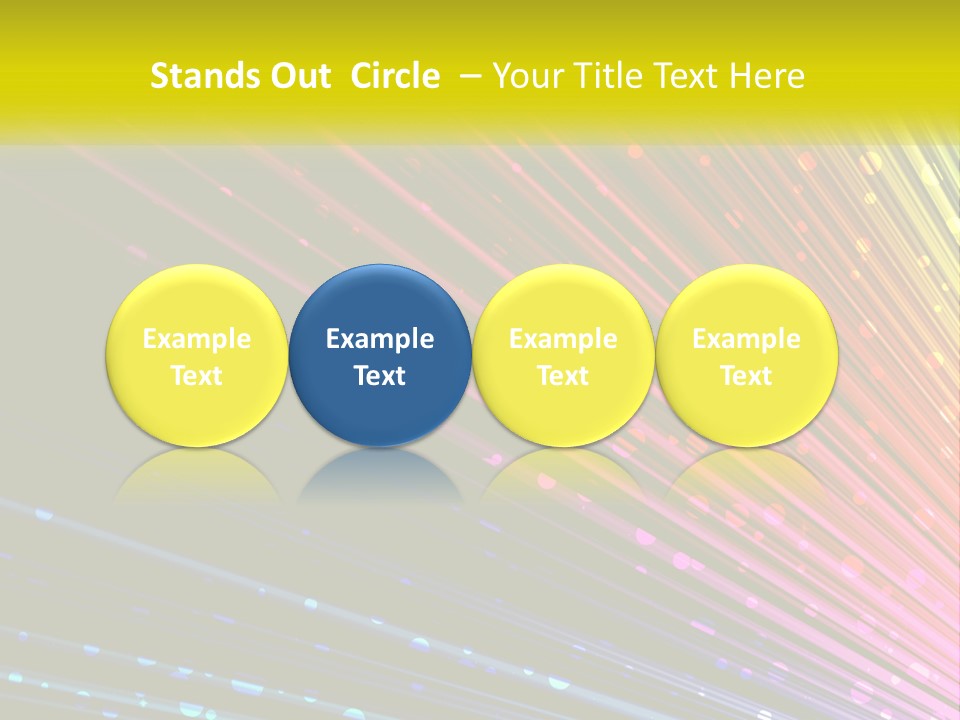 Stands Out Circle – Your Title Text Here

Example Text

Example Text

Example Text

Example Text